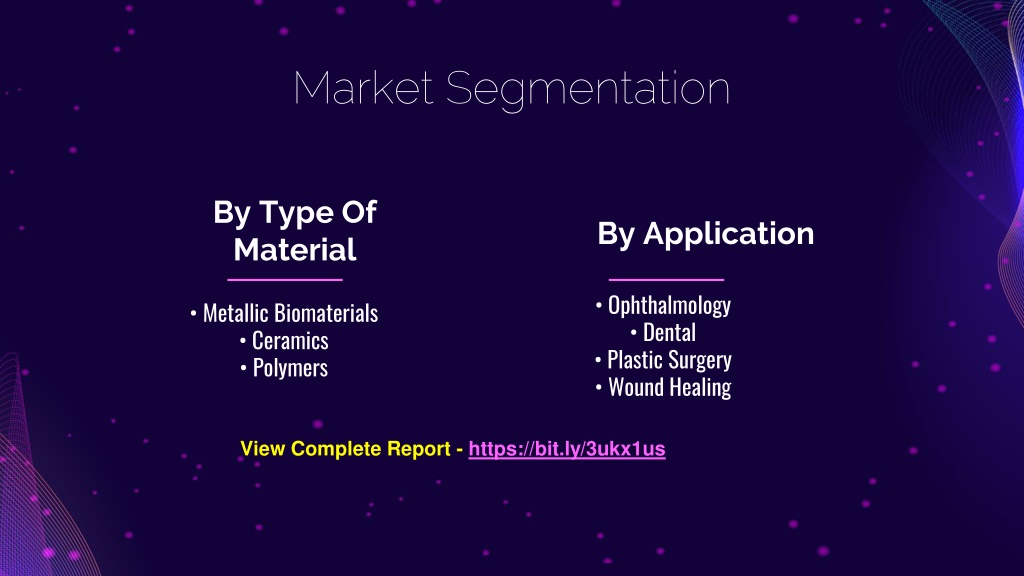 Market Segmentation

By Type Of Material

• Metallic Biomaterials
• Ceramics
• Polymers

By Application

• Ophthalmology
• Dental
• Plastic Surgery
• Wound Healing

View Complete Report - https://bit.ly/3ukx1us